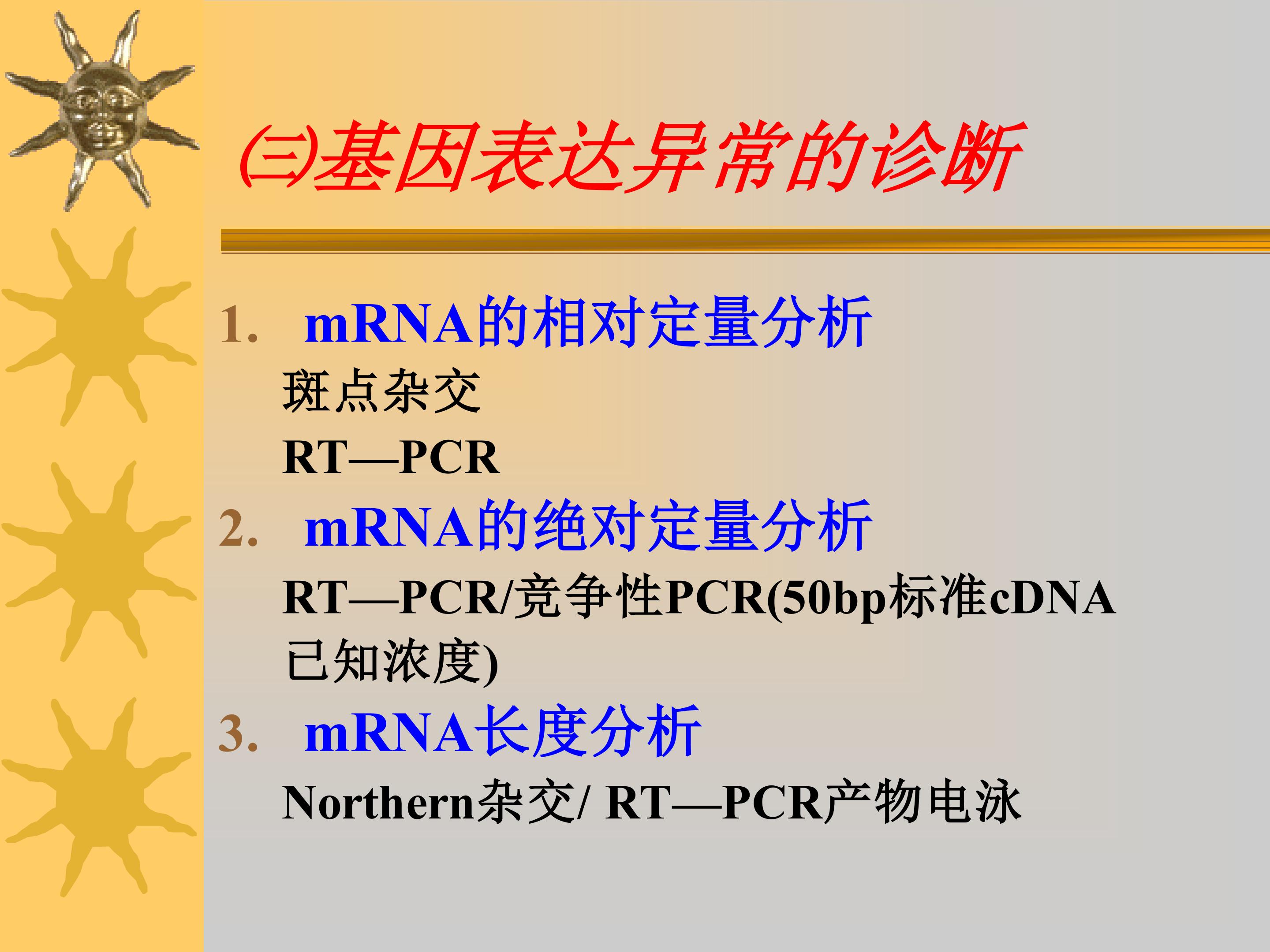 ㈢基因表达异常的诊断

1. mRNA的相对定量分析

斑点杂交

RT—PCR

2. mRNA的绝对定量分析

RT—PCR/竞争性PCR(50bp标准cDNA已知浓度)

3. mRNA长度分析

Northern杂交/ RT—PCR产物电泳